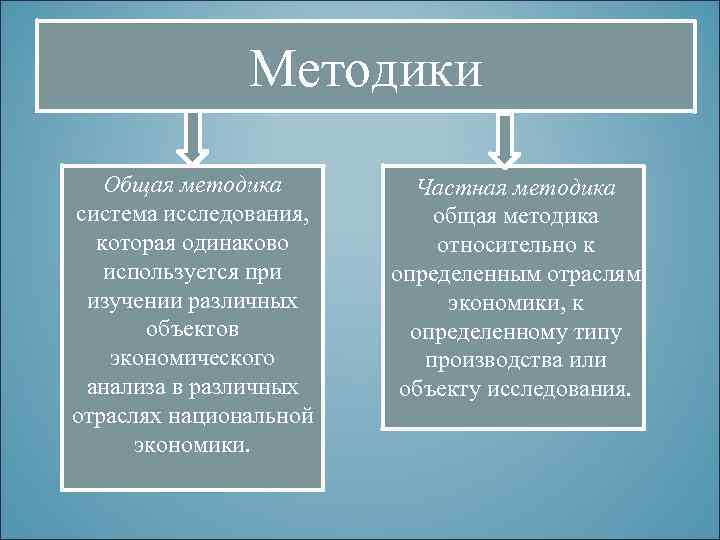 Методики

Общая методика
система исследования, которая одинаково используется при изучении различных объектов экономического анализа в различных отраслях национальной экономики.

Частная методика
общая методика относительно к определенным отраслям экономики, к определенному типу производства или объекту исследования.